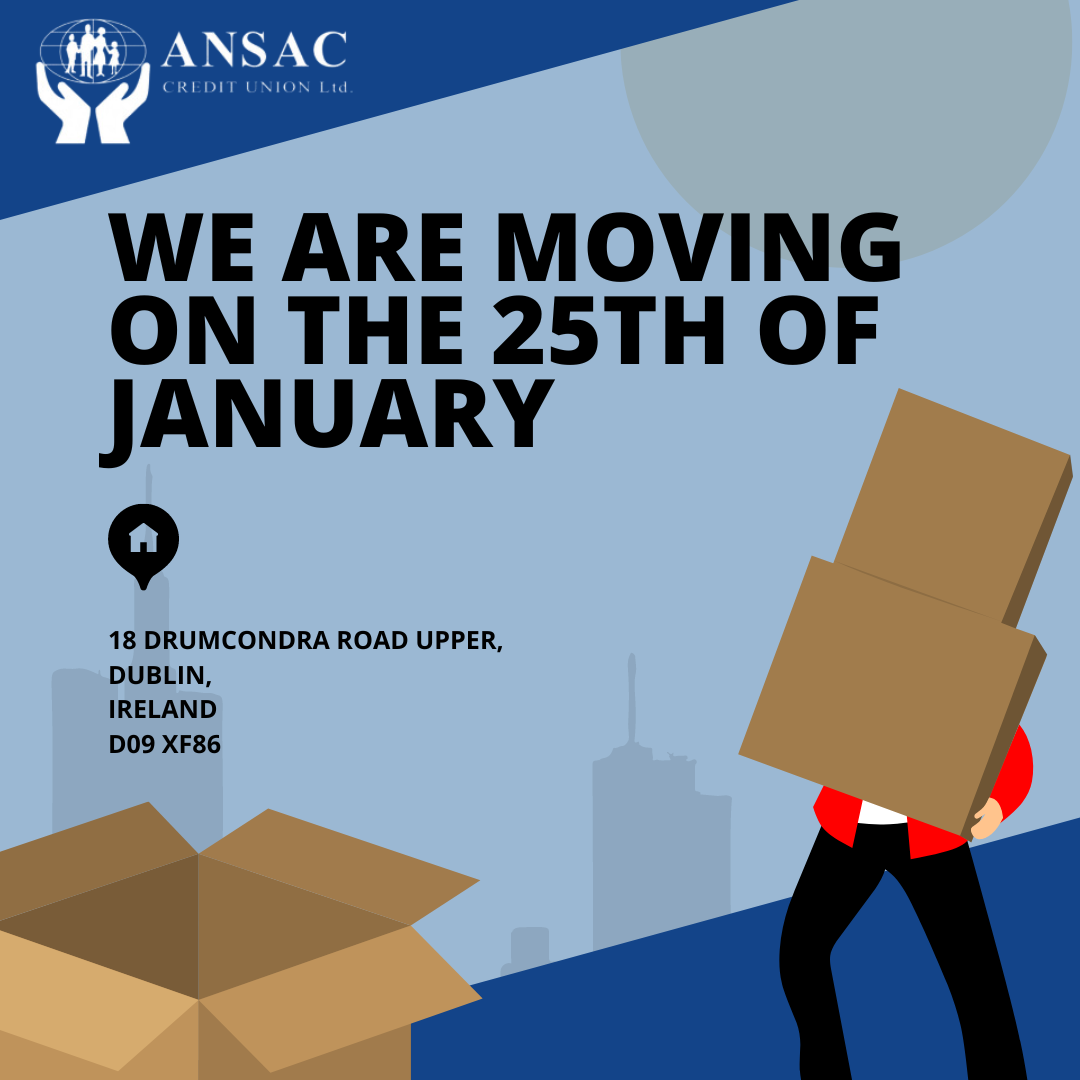 ANSAC
CREDIT UNION Ltd.

WE ARE MOVING ON THE 25TH OF JANUARY

18 DRUMCONDRA ROAD UPPER,
DUBLIN,
IRELAND
D09 XF86